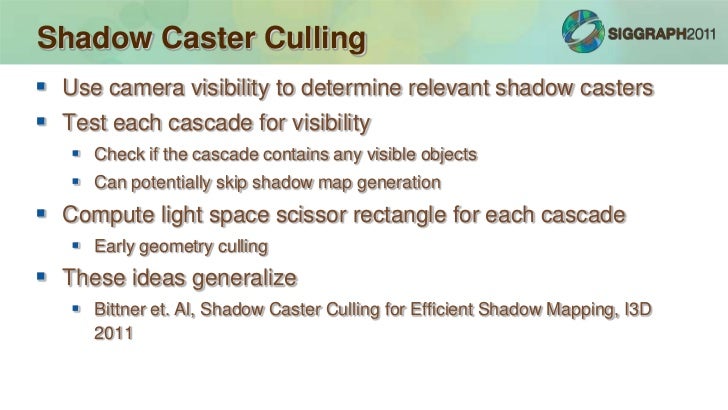 Shadow Caster Culling

SIGGRAPH2011

- Use camera visibility to determine relevant shadow casters
- Test each cascade for visibility
  - Check if the cascade contains any visible objects
  - Can potentially skip shadow map generation
- Compute light space scissor rectangle for each cascade
  - Early geometry culling
- These ideas generalize
  - Bittner et. Al, Shadow Caster Culling for Efficient Shadow Mapping, I3D 2011